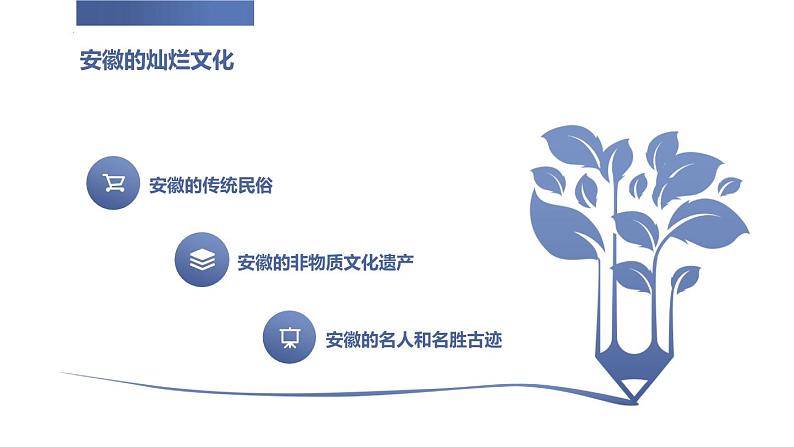 安徽的灿烂文化

安徽的传统民俗

安徽的非物质文化遗产

安徽的名人和名胜古迹